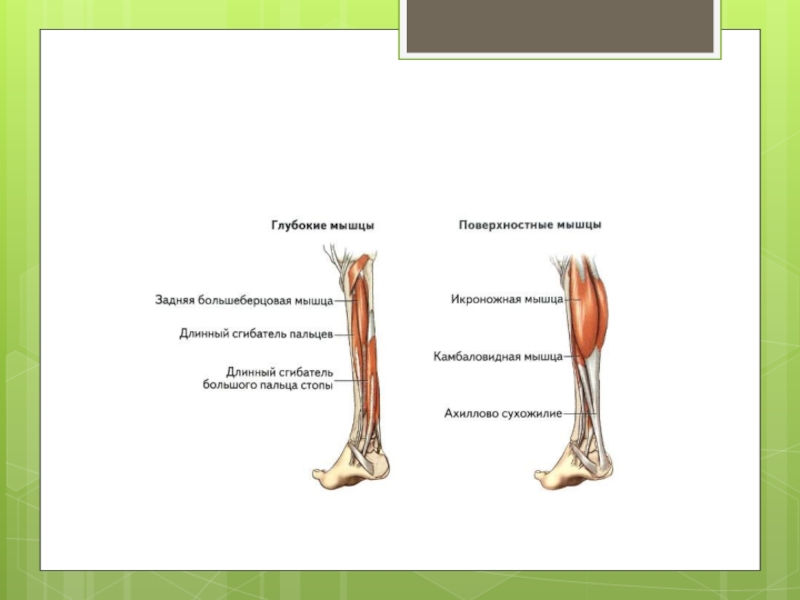 Глубокие мышцы

Задняя большеберцовая мышца
Длинный сгибатель пальцев
Длинный сгибатель большого пальца стопы

Поверхностные мышцы

Икроножная мышца
Камбаловидная мышца
Ахиллово сухожилие